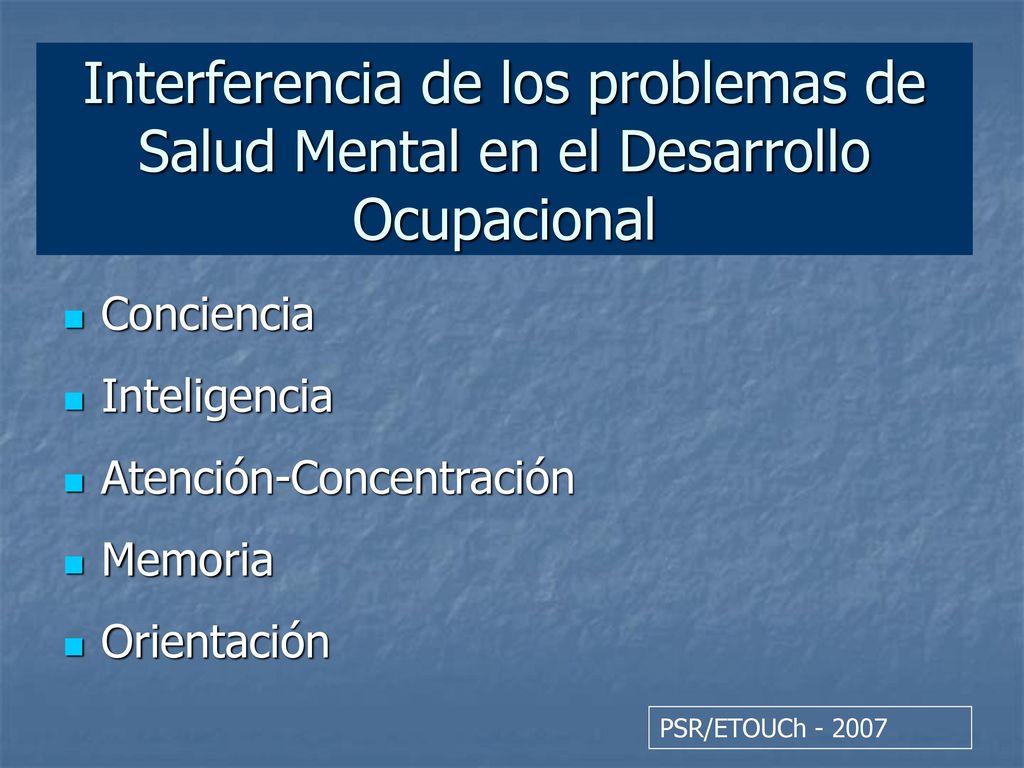 Interferencia de los problemas de Salud Mental en el Desarrollo Ocupacional

- Conciencia
- Inteligencia
- Atención-Concentración
- Memoria
- Orientación

PSR/ETOUCh - 2007